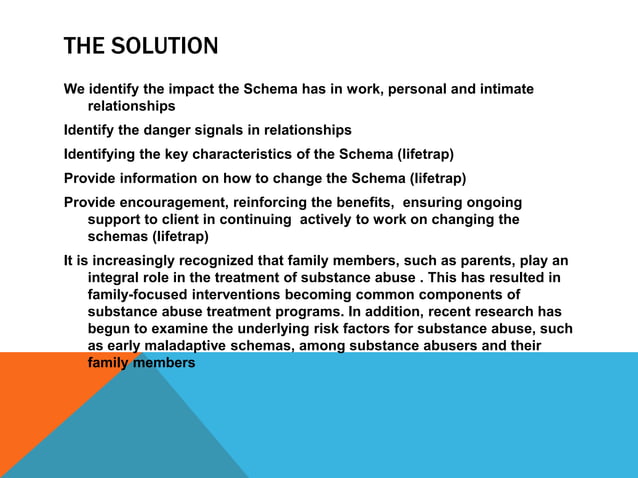 THE SOLUTION

We identify the impact the Schema has in work, personal and intimate relationships

Identify the danger signals in relationships

Identifying the key characteristics of the Schema (lifetrap)

Provide information on how to change the Schema (lifetrap)

Provide encouragement, reinforcing the benefits, ensuring ongoing support to client in continuing actively to work on changing the schemas (lifetrap)

It is increasingly recognized that family members, such as parents, play an integral role in the treatment of substance abuse . This has resulted in family-focused interventions becoming common components of substance abuse treatment programs. In addition, recent research has begun to examine the underlying risk factors for substance abuse, such as early maladaptive schemas, among substance abusers and their family members